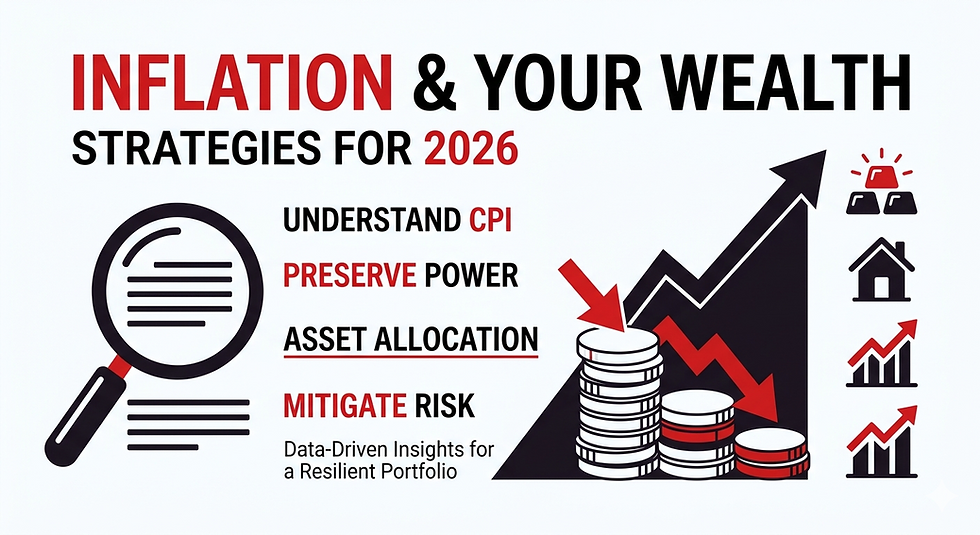 INFLATION & YOUR WEALTH
STRATEGIES FOR 2026

UNDERSTAND CPI
PRESERVE POWER
ASSET ALLOCATION
MITIGATE RISK

Data-Driven Insights for a Resilient Portfolio